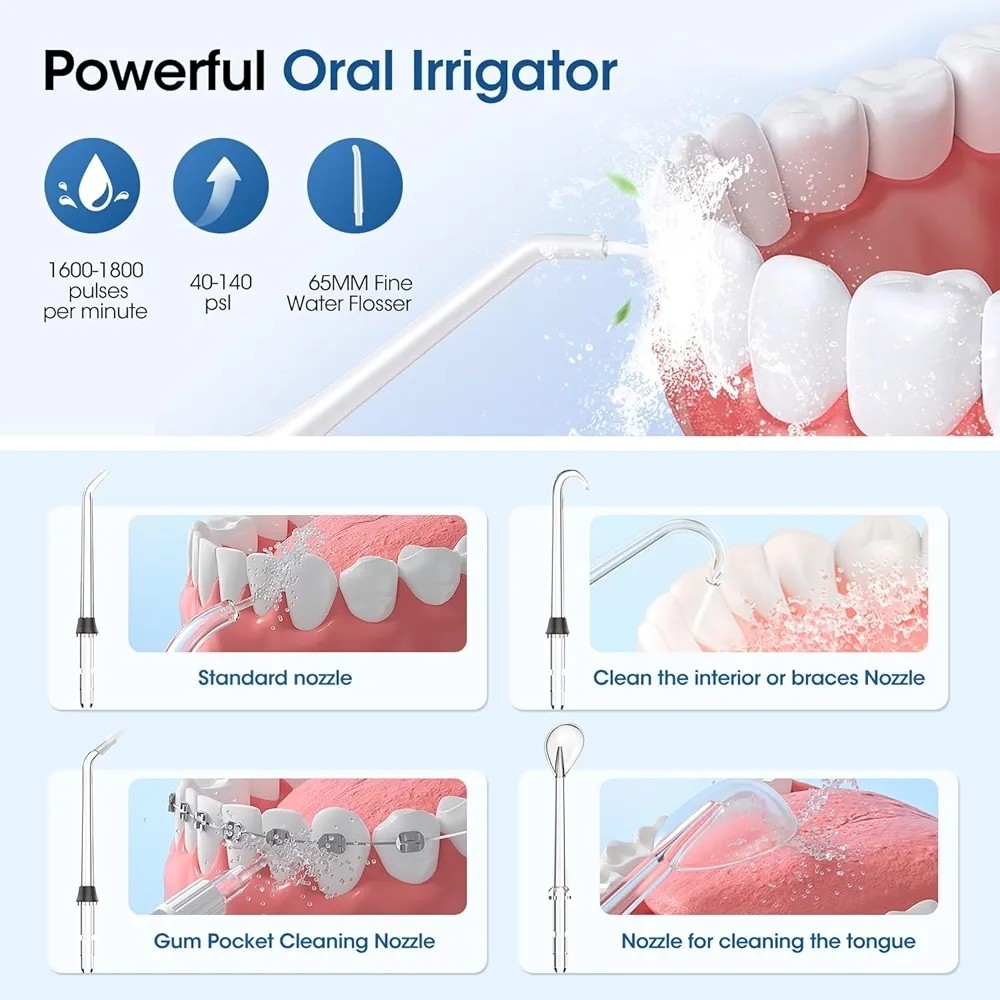 Powerful Oral Irrigator

1600-1800 pulses per minute

40-140 psl

65MM Fine Water Flosser

Standard nozzle

Clean the interior or braces Nozzle

Gum Pocket Cleaning Nozzle

Nozzle for cleaning the tongue